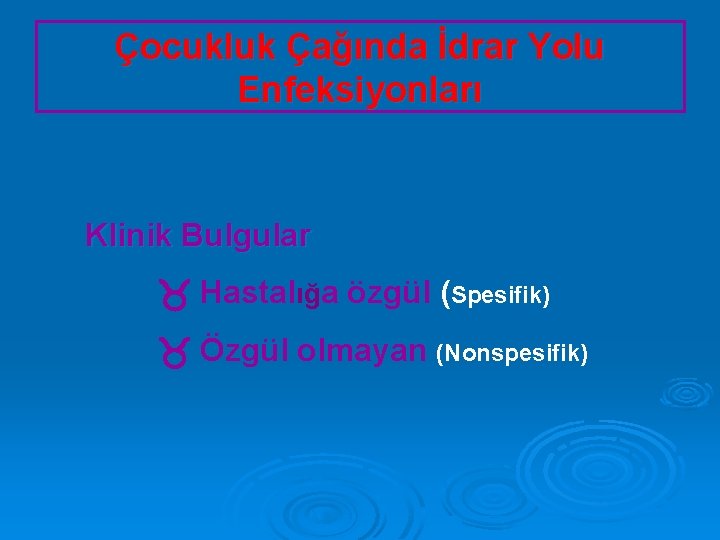 Çocukluk Çağında İdrar Yolu Enfeksiyonları

Klinik Bulgular

Hastalığa özgül (Spesifik)

Özgül olmayan (Nonspesifik)